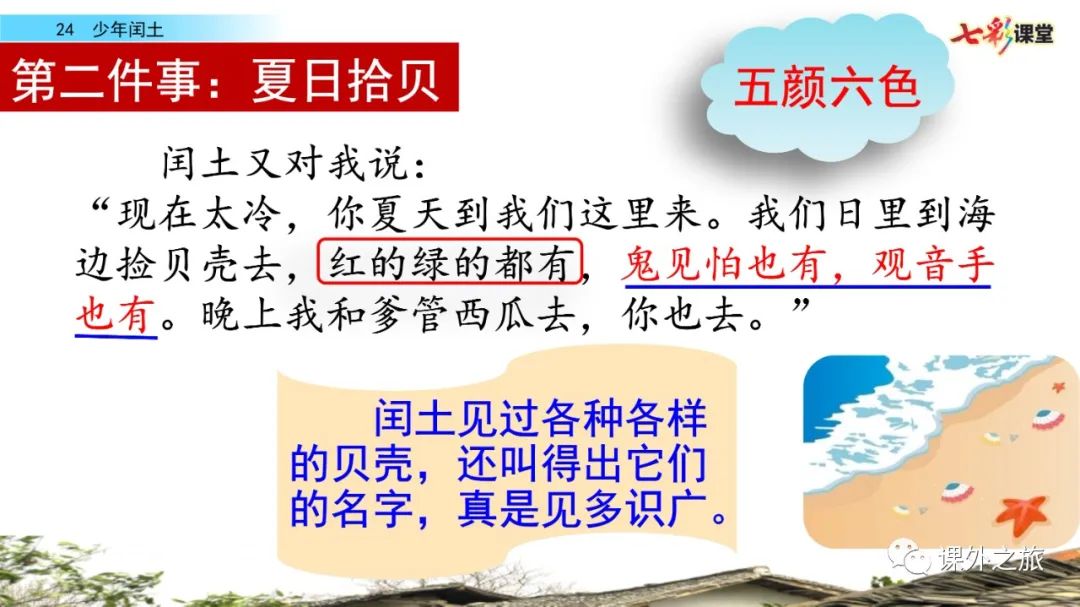 24 少年闰土

七彩课堂

第二件事：夏日拾贝

五颜六色

闰土又对我说：

“现在太冷，你夏天到我们这里来。我们日里到海边捡贝壳去，红的绿的都有，鬼见怕也有，观音手也有。晚上我和爹管西瓜去，你也去。”

闰土见过各种各样的贝壳，还叫得出它们的名字，真是见多识广。

课外之旅